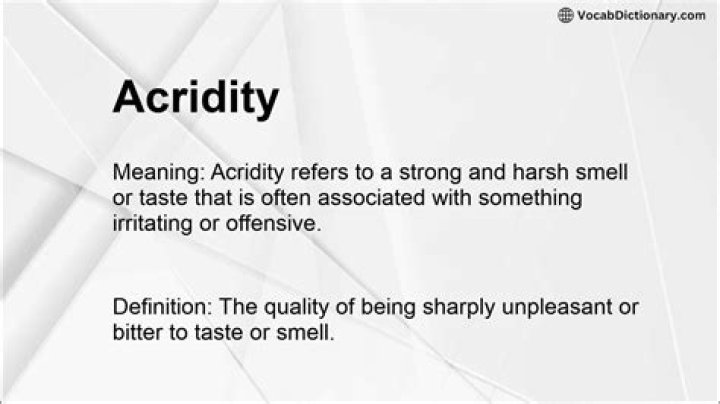 VocabDictionary.com

Acridity

Meaning: Acridity refers to a strong and harsh smell or taste that is often associated with something irritating or offensive.

Definition: The quality of being sharply unpleasant or bitter to taste or smell.